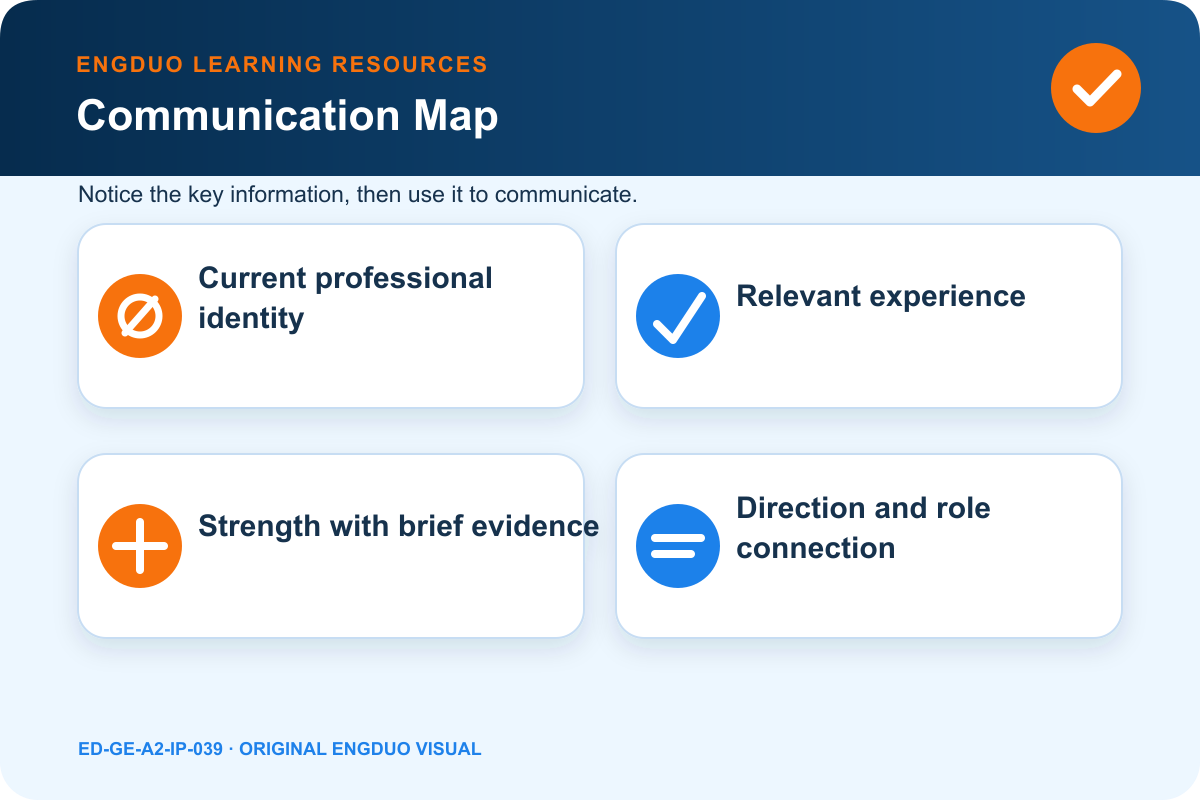 ENGDUO LEARNING RESOURCES
Communication Map

Notice the key information, then use it to communicate.

Current professional identity

Relevant experience

Strength with brief evidence

Direction and role connection

ED-GE-A2-IP-039 · ORIGINAL ENGDUO VISUAL